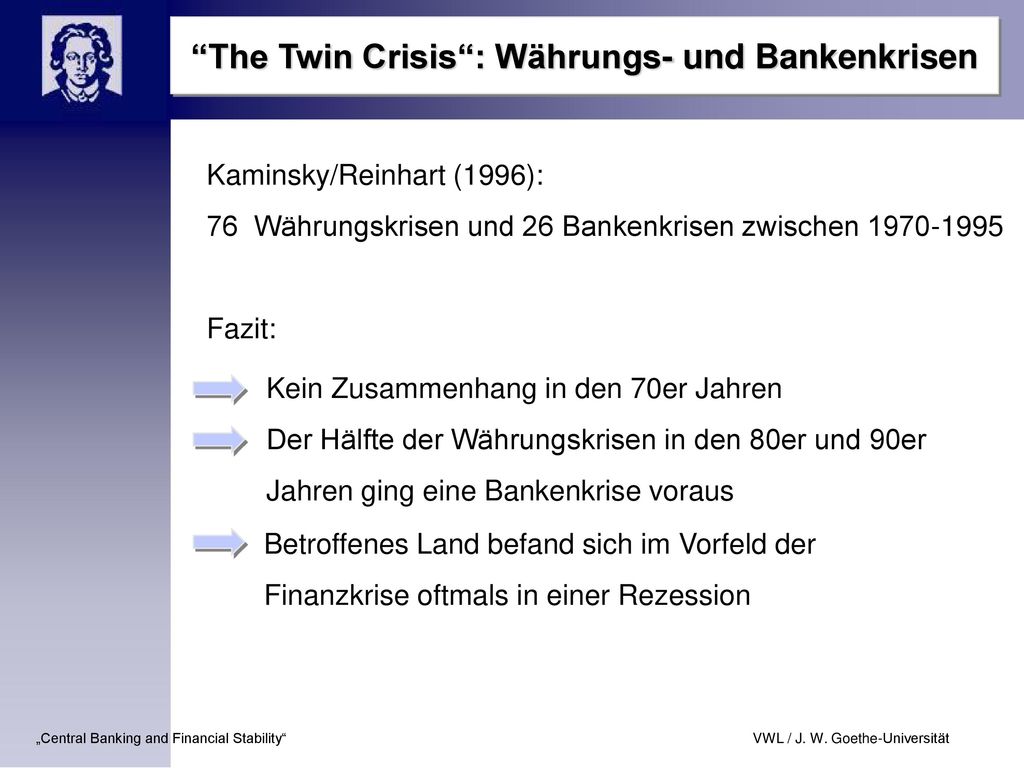 “The Twin Crisis“: Währungs- und Bankenkrisen

Kaminsky/Reinhart (1996):
76 Währungskrisen und 26 Bankenkrisen zwischen 1970-1995

Fazit:

Kein Zusammenhang in den 70er Jahren

Der Hälfte der Währungskrisen in den 80er und 90er Jahren ging eine Bankenkrise voraus

Betroffenes Land befand sich im Vorfeld der Finanzkrise oftmals in einer Rezession

„Central Banking and Financial Stability“

VWL / J. W. Goethe-Universität